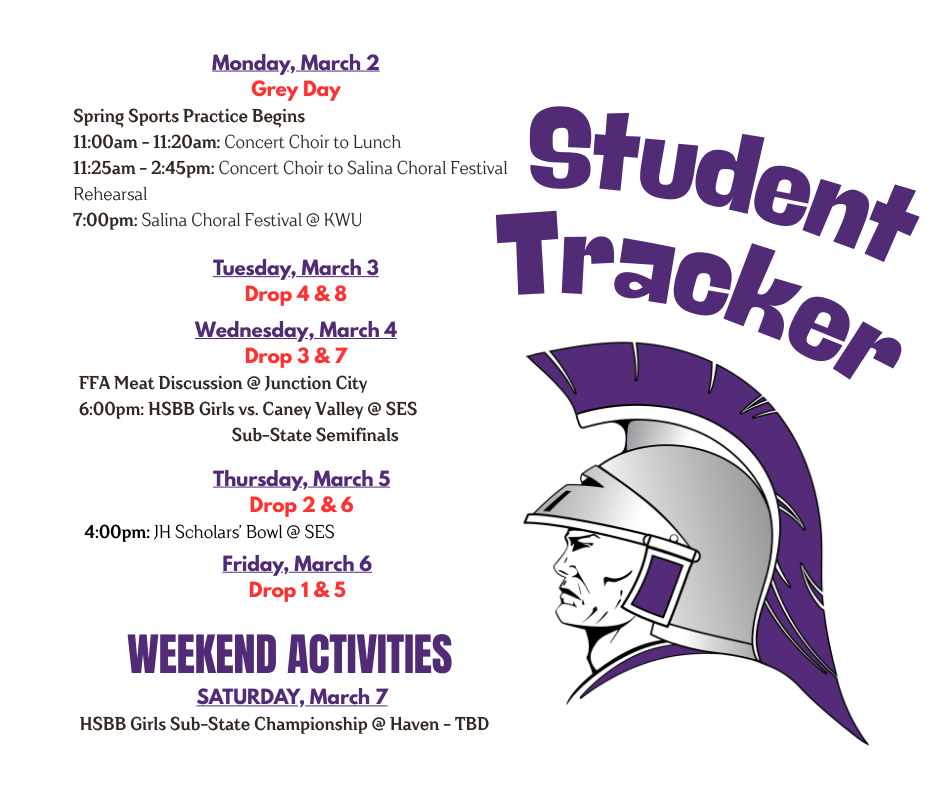 Monday, March 2
Grey Day
Spring Sports Practice Begins
11:00am - 11:20am: Concert Choir to Lunch
11:25am - 2:45pm: Concert Choir to Salina Choral Festival Rehearsal
7:00pm: Salina Choral Festival @ KWU

Tuesday, March 3
Drop 4 & 8

Wednesday, March 4
Drop 3 & 7
FFA Meat Discussion @ Junction City
6:00pm: HSBB Girls vs. Caney Valley @ SES
Sub-State Semifinals

Thursday, March 5
Drop 2 & 6
4:00pm: JH Scholars' Bowl @ SES

Friday, March 6
Drop 1 & 5

WEEKEND ACTIVITIES
SATURDAY, March 7
HSBB Girls Sub-State Championship @ Haven - TBD

Student Tracker